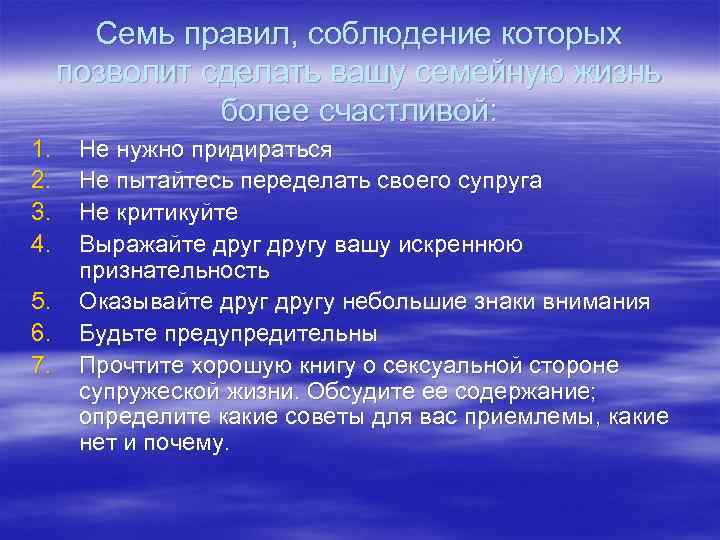 Семь правил, соблюдение которых позволит сделать вашу семейную жизнь более счастливой:

1. Не нужно придираться
2. Не пытайтесь переделать своего супруга
3. Не критикуйте
4. Выражайте друг другу вашу искреннюю признательность
5. Оказывайте друг другу небольшие знаки внимания
6. Будьте предупредительны
7. Прочтите хорошую книгу о сексуальной стороне супружеской жизни. Обсудите ее содержание; определите какие советы для вас приемлемы, какие нет и почему.